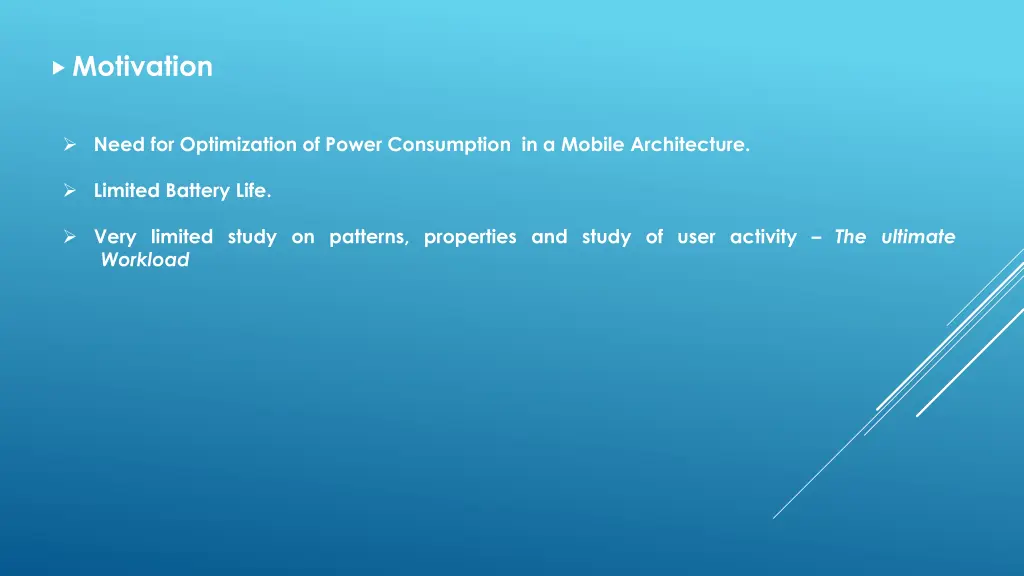 Motivation

Need for Optimization of Power Consumption in a Mobile Architecture.

Limited Battery Life.

Very limited study on patterns, properties and study of user activity – The ultimate Workload